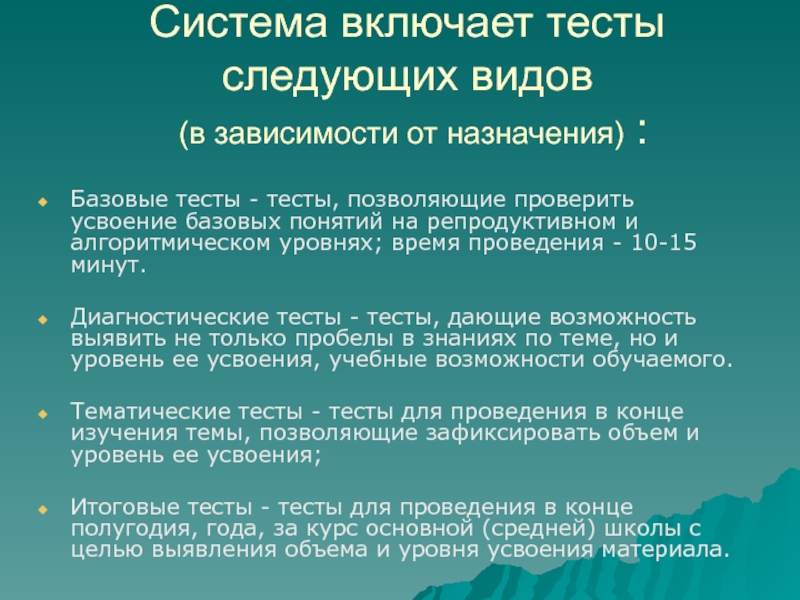 Система включает тесты следующих видов

(в зависимости от назначения) :

Базовые тесты - тесты, позволяющие проверить усвоение базовых понятий на репродуктивном и алгоритмическом уровнях; время проведения - 10-15 минут.

Диагностические тесты - тесты, дающие возможность выявить не только пробелы в знаниях по теме, но и уровень ее усвоения, учебные возможности обучаемого.

Тематические тесты - тесты для проведения в конце изучения темы, позволяющие зафиксировать объем и уровень ее усвоения;

Итоговые тесты - тесты для проведения в конце полугодия, года, за курс основной (средней) школы с целью выявления объема и уровня усвоения материала.